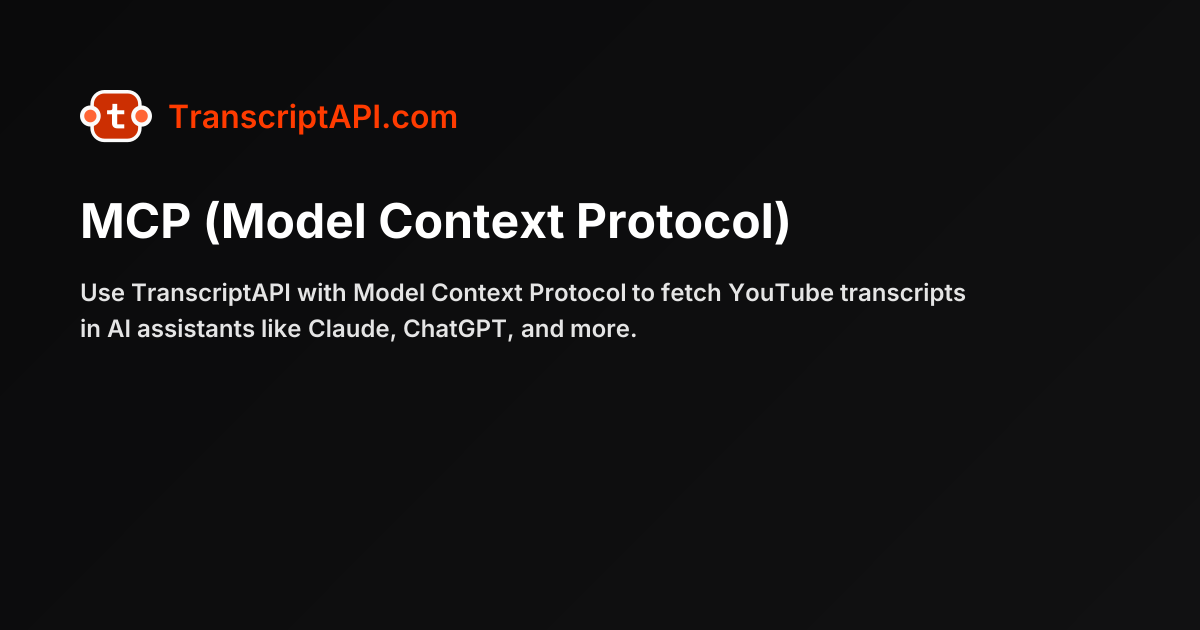 t TranscriptAPI.com

MCP (Model Context Protocol)

Use TranscriptAPI with Model Context Protocol to fetch YouTube transcripts in AI assistants like Claude, ChatGPT, and more.